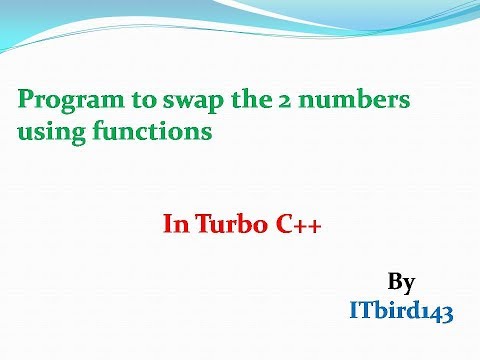 Program to swap the 2 numbers using functions

In Turbo C++

By
ITbird143